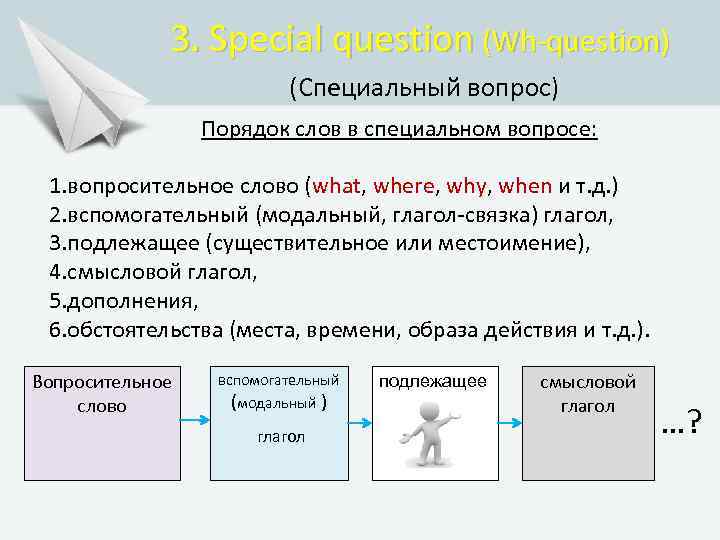 3. Special question (Wh-question)

(Специальный вопрос)

Порядок слов в специальном вопросе:

1.вопросительное слово (what, where, why, when и т.д.)
2.вспомогательный (модальный, глагол-связка) глагол,
3.подлежащее (существительное или местоимение),
4.смысловой глагол,
5.дополнения,
6.обстоятельства (места, времени, образа действия и т.д.).

Вопросительное слово

вспомогательный (модальный ) глагол

подлежащее

смысловой глагол

...?